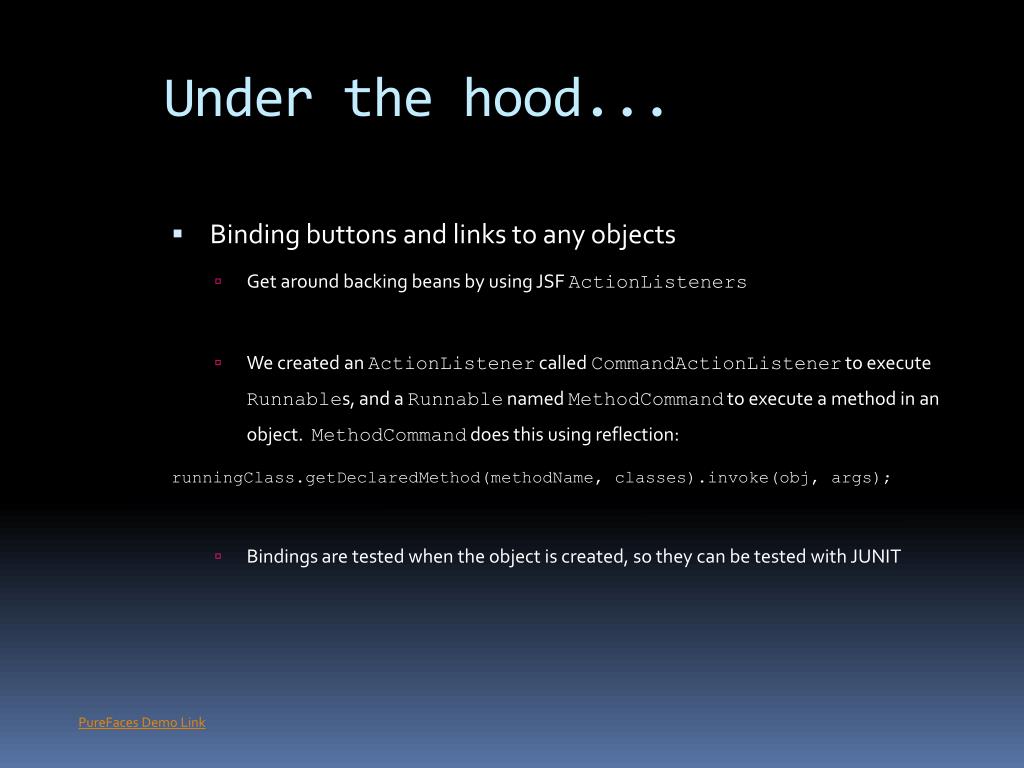 Under the hood...

Binding buttons and links to any objects

Get around backing beans by using JSF ActionListeners

We created an ActionListener called CommandActionListener to execute Runnables, and a Runnable named MethodCommand to execute a method in an object. MethodCommand does this using reflection:

runningClass.getDeclaredMethod(methodName, classes).invoke(obj, args);

Bindings are tested when the object is created, so they can be tested with JUNIT

PureFaces Demo Link